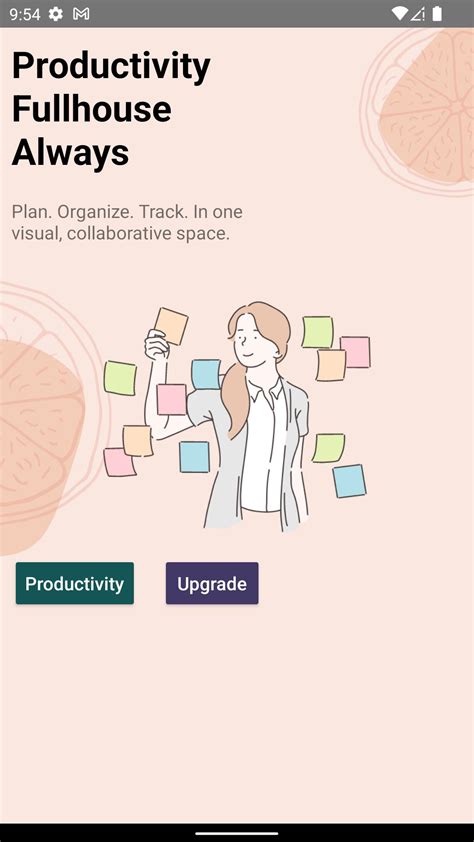 9:54

Productivity Fullhouse Always

Plan. Organize. Track. In one visual, collaborative space.

Productivity

Upgrade